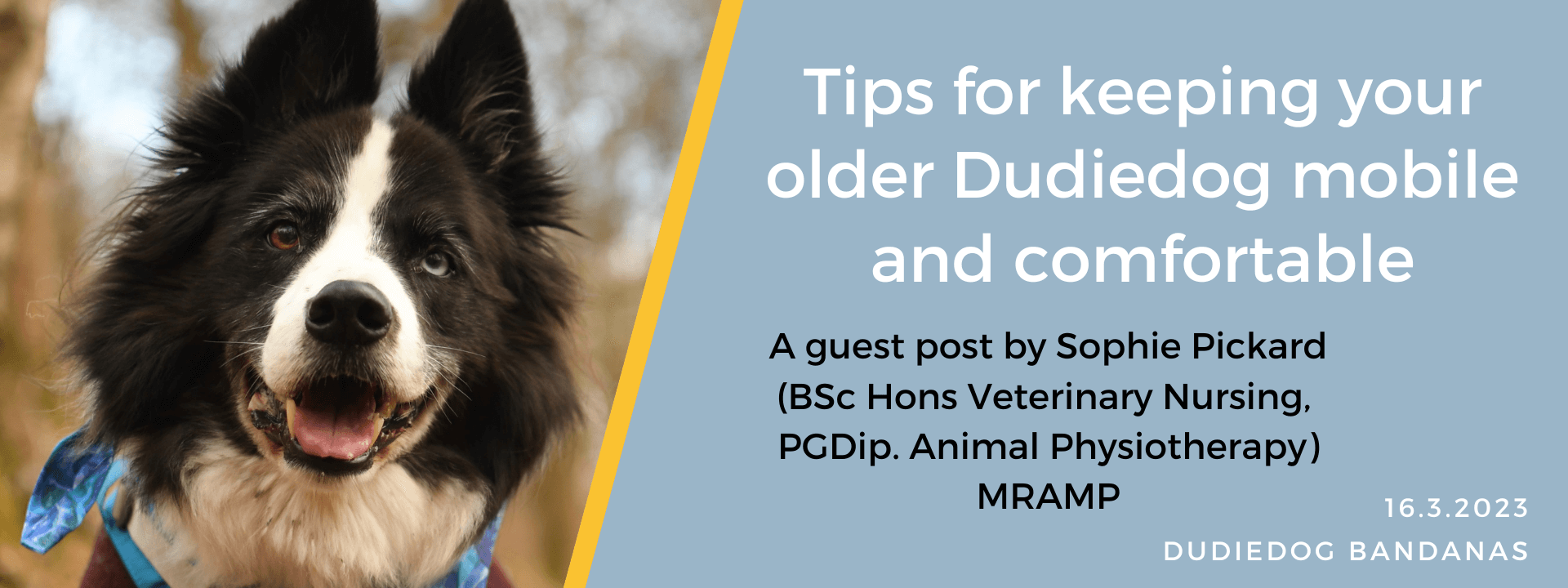 Tips for keeping your older Dudiedog mobile and comfortable

A guest post by Sophie Pickard (BSc Hons Veterinary Nursing, PGDip. Animal Physiotherapy) MRAMP

16.3.2023

DUDIEDOG BANDANAS